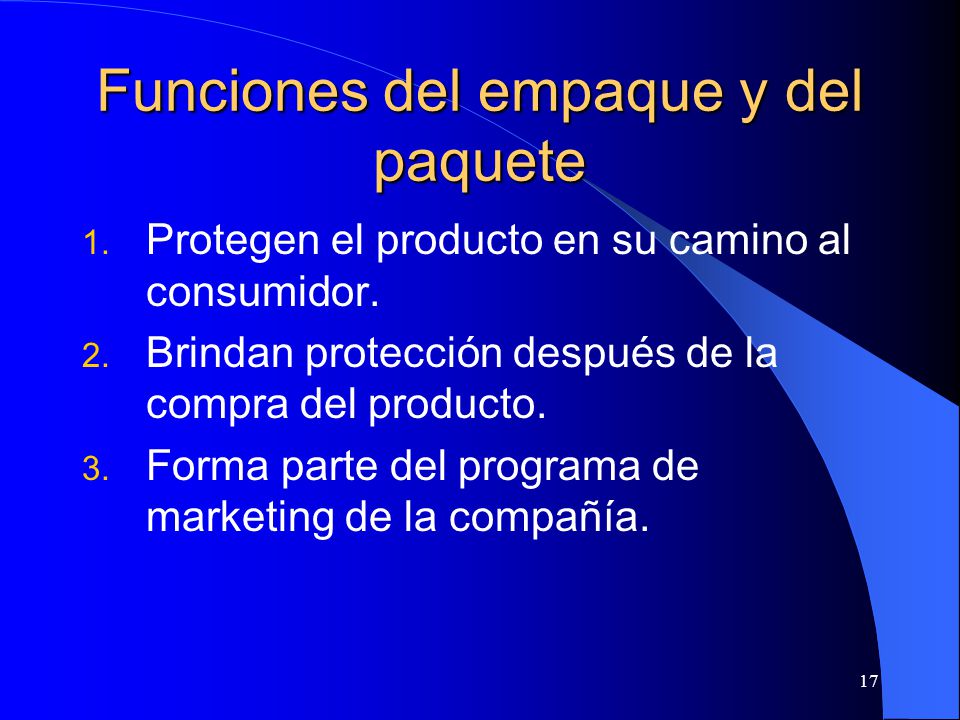 Funciones del empaque y del paquete

1. Protegen el producto en su camino al consumidor.
2. Brindan protección después de la compra del producto.
3. Forma parte del programa de marketing de la compañía.

17